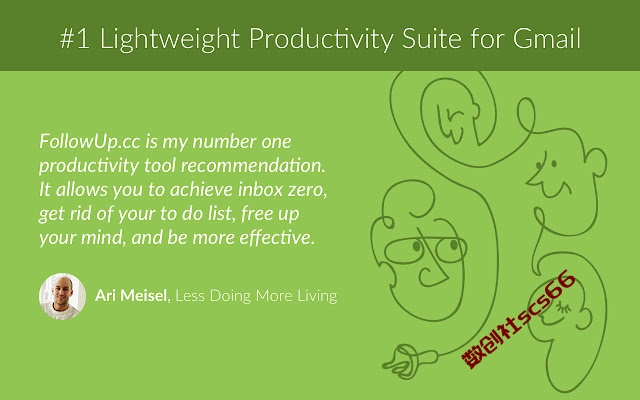 #1 Lightweight Productivity Suite for Gmail

FollowUp.cc is my number one productivity tool recommendation. It allows you to achieve inbox zero, get rid of your to do list, free up your mind, and be more effective.

Ari Meisel, Less Doing More Living

数创社scs66